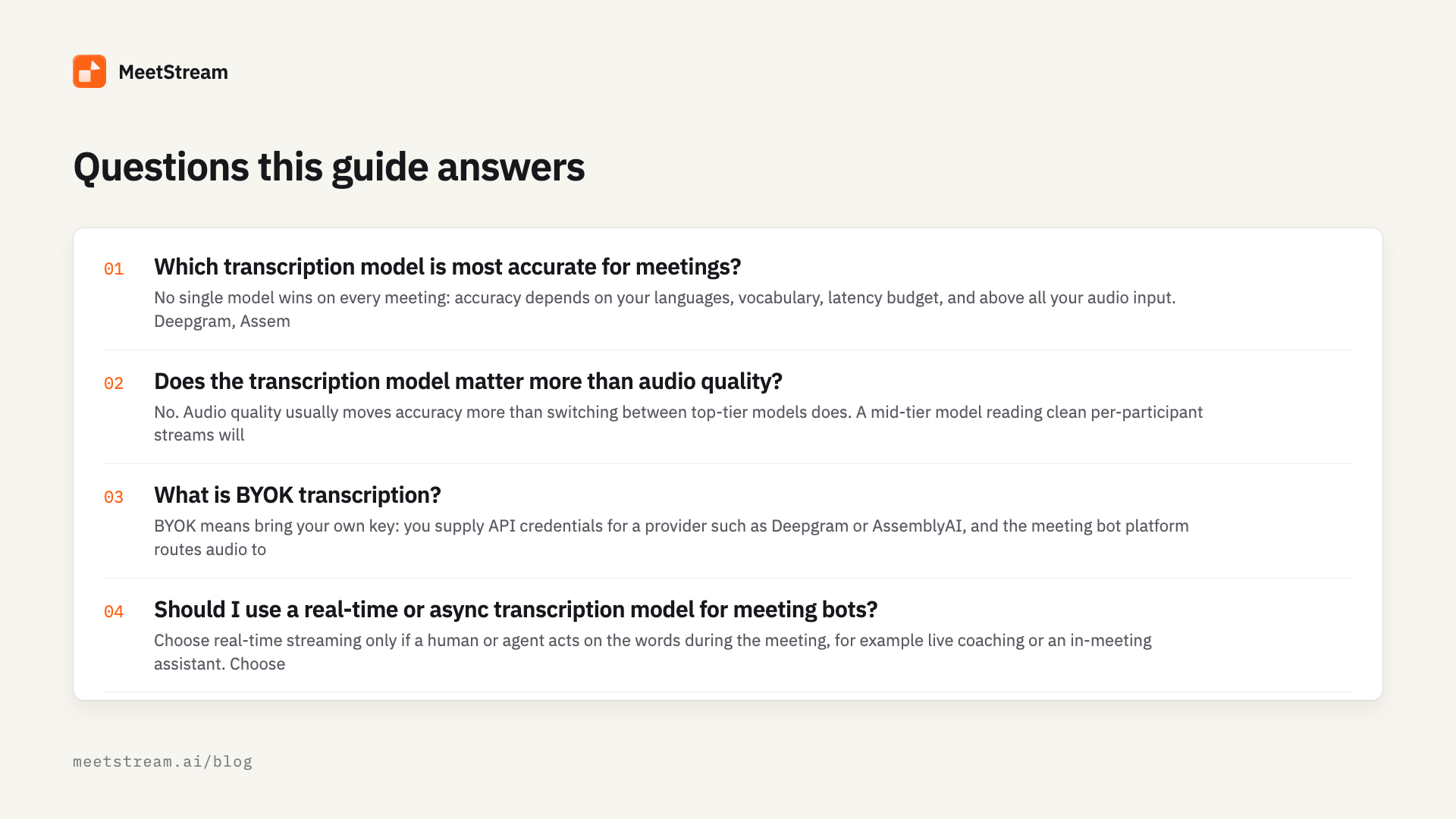 MeetStream

Questions this guide answers

01 Which transcription model is most accurate for meetings?
No single model wins on every meeting: accuracy depends on your languages, vocabulary, latency budget, and above all your audio input. Deepgram, Assem

02 Does the transcription model matter more than audio quality?
No. Audio quality usually moves accuracy more than switching between top-tier models does. A mid-tier model reading clean per-participant streams will

03 What is BYOK transcription?
BYOK means bring your own key: you supply API credentials for a provider such as Deepgram or AssemblyAI, and the meeting bot platform routes audio to

04 Should I use a real-time or async transcription model for meeting bots?
Choose real-time streaming only if a human or agent acts on the words during the meeting, for example live coaching or an in-meeting assistant. Choose

meetstream.ai/blog